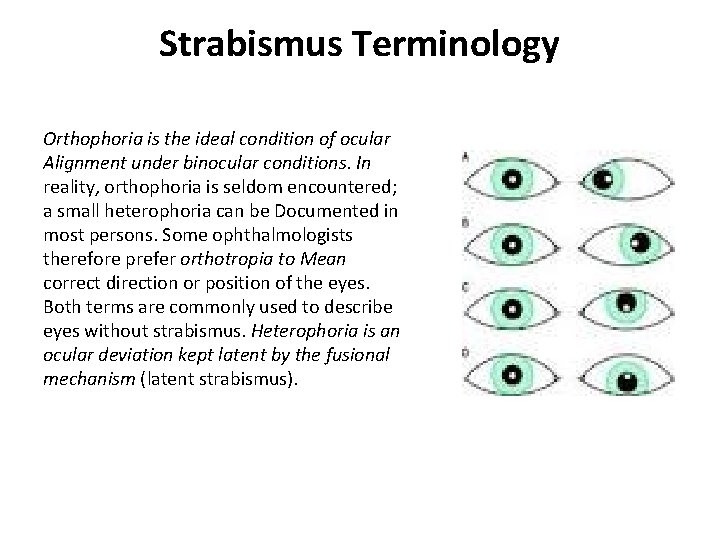 Strabismus Terminology

Orthophoria is the ideal condition of ocular Alignment under binocular conditions. In reality, orthophoria is seldom encountered; a small heterophoria can be Documented in most persons. Some ophthalmologists therefore prefer orthotropia to Mean correct direction or position of the eyes. Both terms are commonly used to describe eyes without strabismus. Heterophoria is an ocular deviation kept latent by the fusional mechanism (latent strabismus).

A

B

C

D